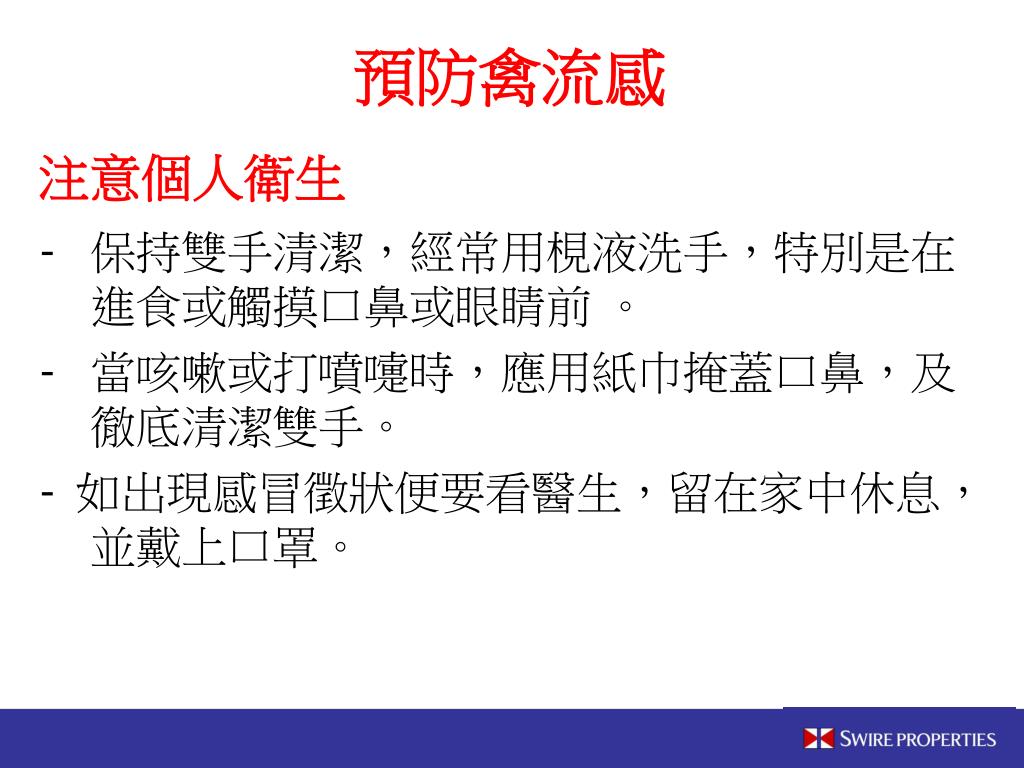 預防禽流感

注意個人衛生

- 保持雙手清潔，經常用梘液洗手，特別是在進食或觸摸口鼻或眼睛前 。

- 當咳嗽或打噴嚏時，應用紙巾掩蓋口鼻，及徹底清潔雙手。

- 如出現感冒徵狀便要看醫生，留在家中休息，並戴上口罩。

SWIRE PROPERTIES